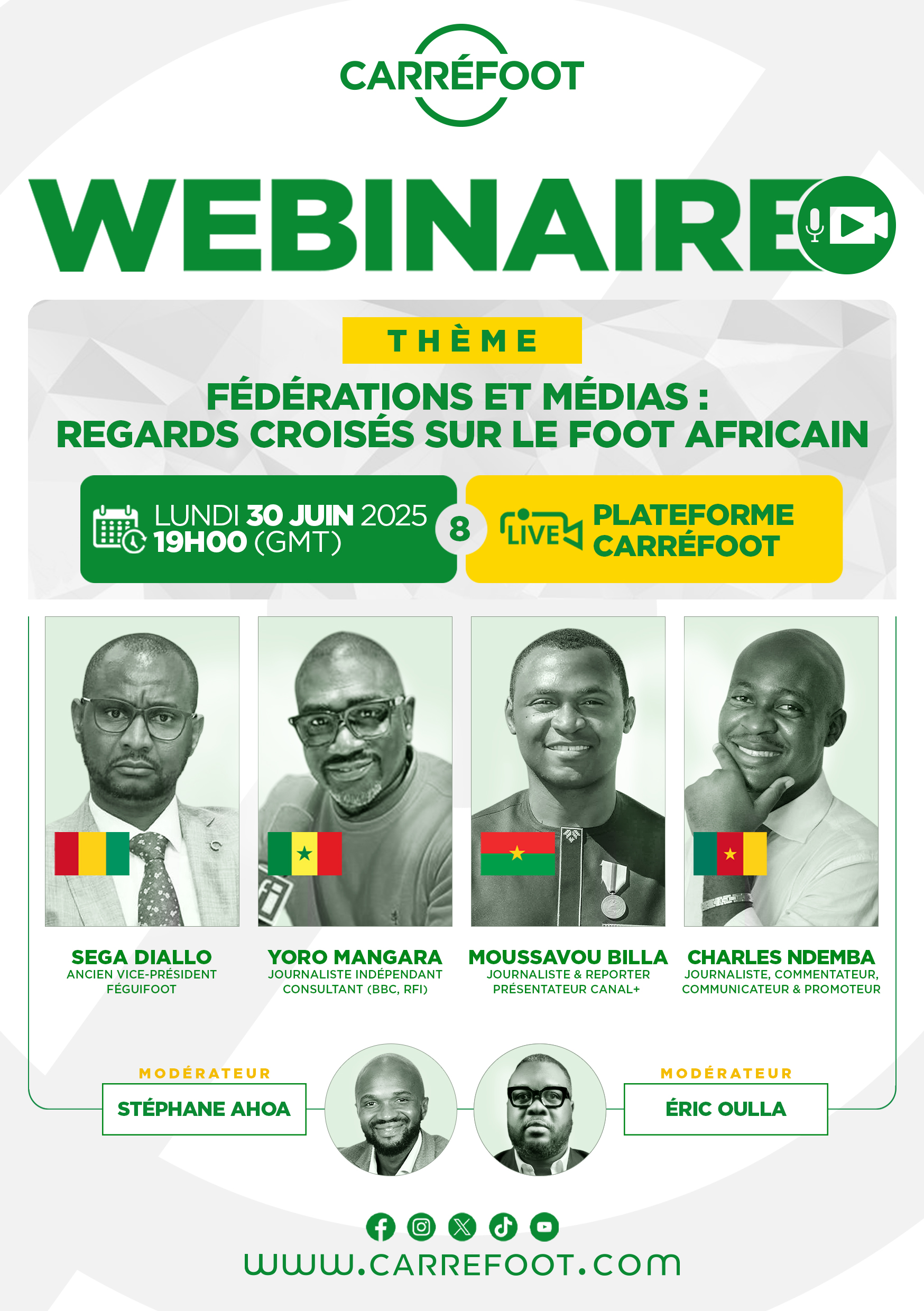 CARRÉFOOT

WEBINAIRE

THÈME

FÉDÉRATIONS ET MÉDIAS : REGARDS CROISÉS SUR LE FOOT AFRICAIN

LUNDI 30 JUIN 2025
19H00 (GMT)

8

LIVE

PLATEFORME CARRÉFOOT

SEGA DIALLO
ANCIEN VICE-PRÉSIDENT FÉGUIFOOT

YORO MANGARA
JOURNALISTE INDÉPENDANT CONSULTANT (BBC, RFI)

MOUSSAVOU BILLA
JOURNALISTE & REPORTER PRÉSENTATEUR CANAL+

CHARLES NDEMBA
JOURNALISTE, COMMENTATEUR, COMMUNICATEUR & PROMOTEUR

MODÉRATEUR
STÉPHANE AHOA

MODÉRATEUR
ÉRIC OULLA

WWW.CARREFOOT.COM